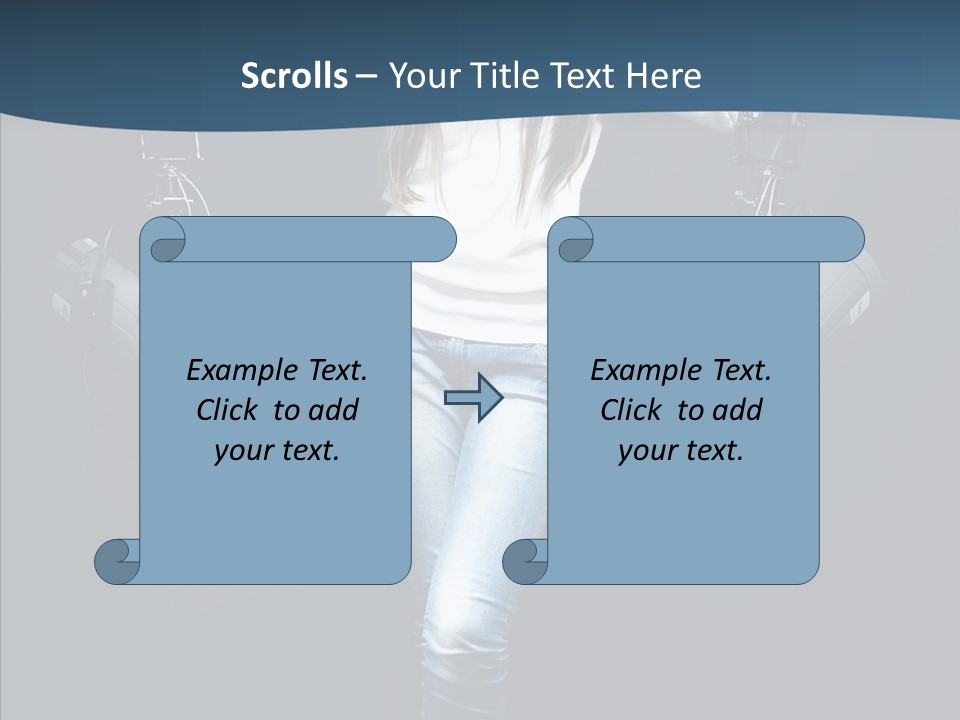 Scrolls – Your Title Text Here

Example Text. Click to add your text.

Example Text. Click to add your text.